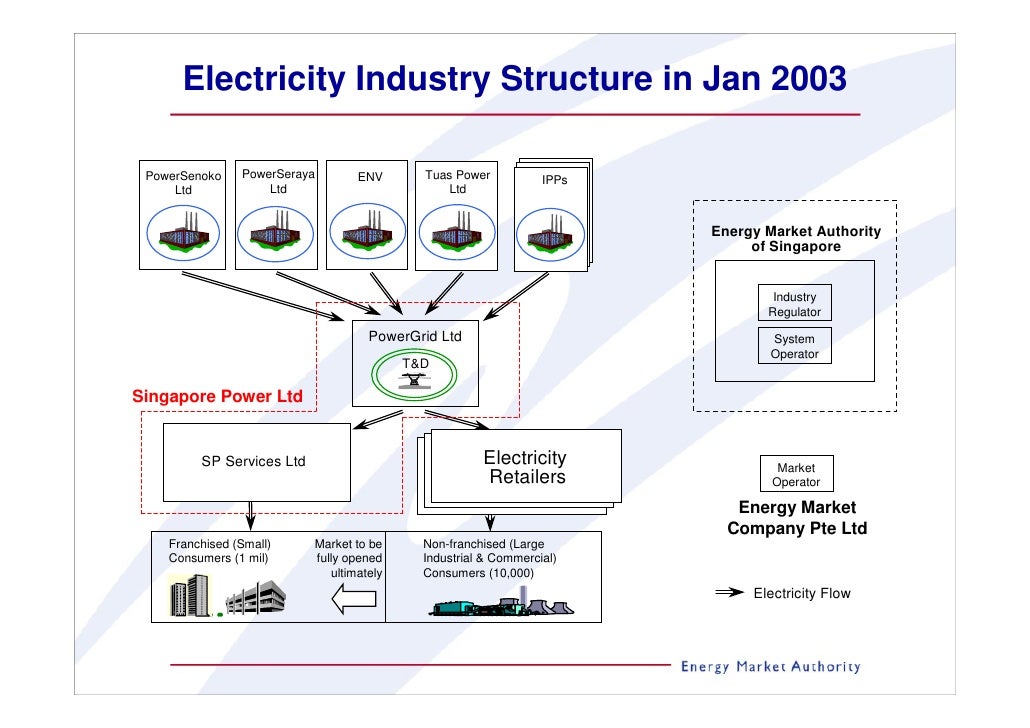 Electricity Industry Structure in Jan 2003

PowerSenoko Ltd

PowerSeraya Ltd

ENV

Tuas Power Ltd

IPPs

Energy Market Authority of Singapore

Industry Regulator

System Operator

PowerGrid Ltd

T&D

Singapore Power Ltd

SP Services Ltd

Electricity Retailers

Market Operator

Energy Market Company Pte Ltd

Franchised (Small) Consumers (1 mil)

Market to be fully opened ultimately

Non-franchised (Large Industrial & Commercial) Consumers (10,000)

Electricity Flow

Energy Market Authority